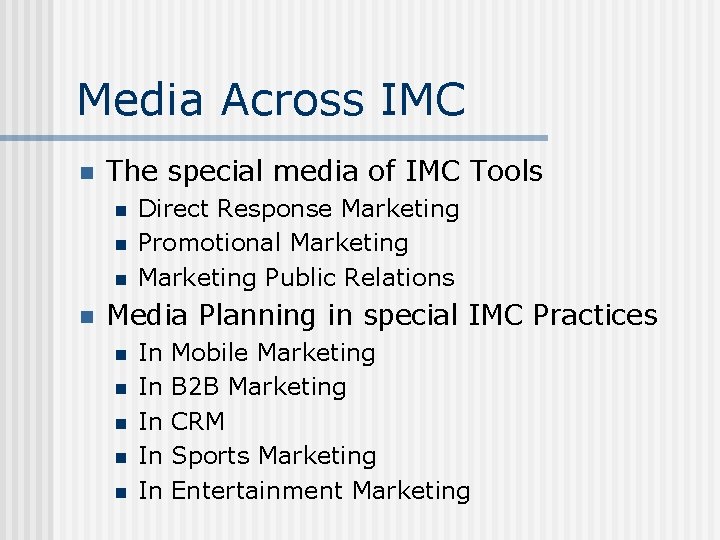 Media Across IMC

- The special media of IMC Tools
  - Direct Response Marketing
  - Promotional Marketing
  - Marketing Public Relations
- Media Planning in special IMC Practices
  - In Mobile Marketing
  - In B2B Marketing
  - In CRM
  - In Sports Marketing
  - In Entertainment Marketing